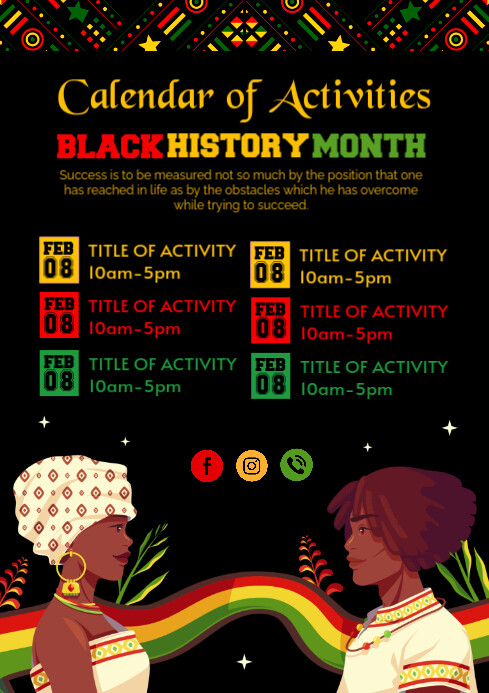 Calendar of Activities

BLACK HISTORY MONTH

Success is to be measured not so much by the position that one has reached in life as by the obstacles which he has overcome while trying to succeed.

FEB 08
TITLE OF ACTIVITY
10am-5pm

FEB 08
TITLE OF ACTIVITY
10am-5pm

FEB 08
TITLE OF ACTIVITY
10am-5pm

FEB 08
TITLE OF ACTIVITY
10am-5pm

FEB 08
TITLE OF ACTIVITY
10am-5pm

FEB 08
TITLE OF ACTIVITY
10am-5pm